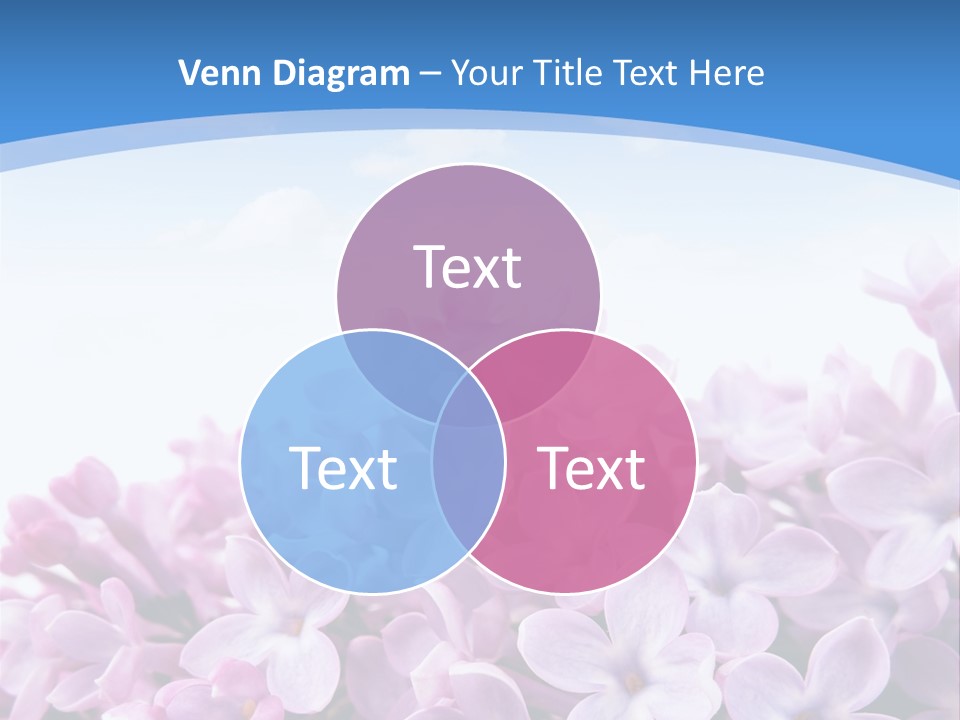 Venn Diagram – Your Title Text Here

Text

Text

Text